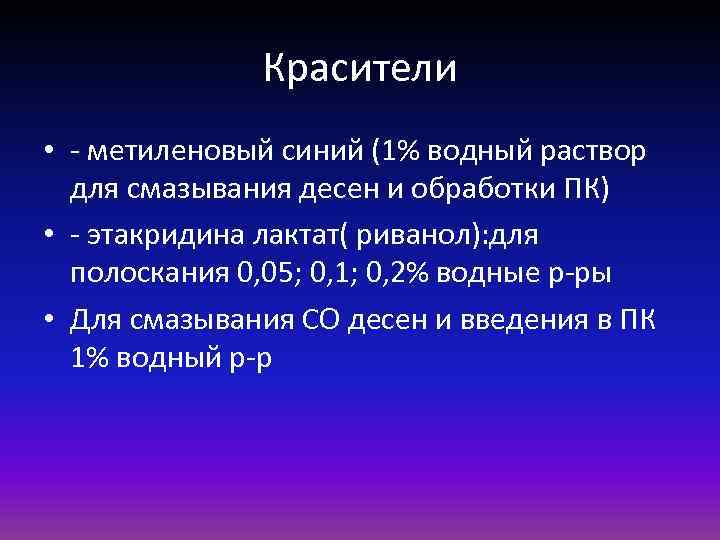 Красители

• - метиленовый синий (1% водный раствор для смазывания десен и обработки ПК)
• - этакридина лактат( риванол):для полоскания 0,05; 0,1; 0,2% водные р-ры
• Для смазывания СО десен и введения в ПК 1% водный р-р